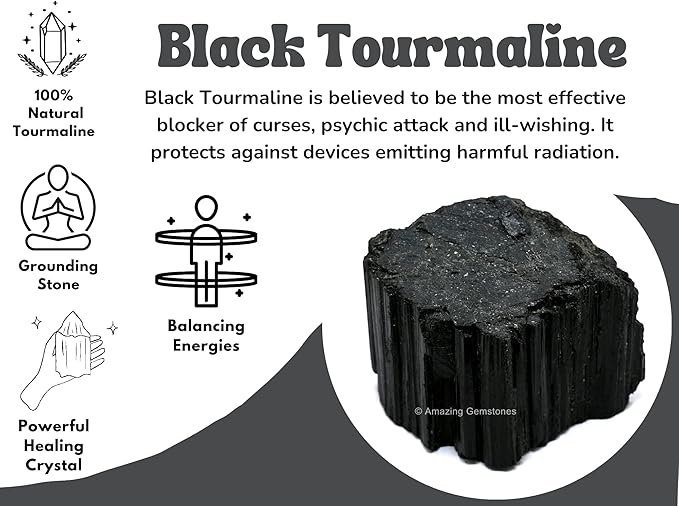 Black Tourmaline

Black Tourmaline is believed to be the most effective blocker of curses, psychic attack and ill-wishing. It protects against devices emitting harmful radiation.

100% Natural Tourmaline

Grounding Stone

Balancing Energies

Powerful Healing Crystal

© Amazing Gemstones